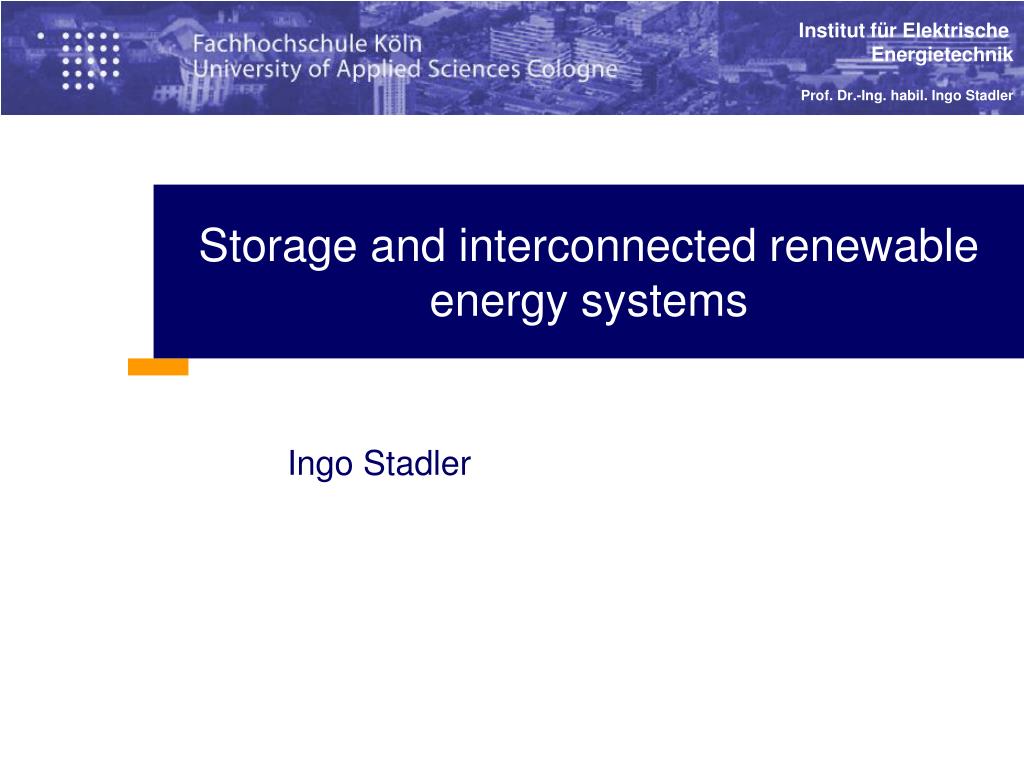 Fachhochschule Köln
University of Applied Sciences Cologne

Institut für Elektrische Energietechnik

Prof. Dr.-Ing. habil. Ingo Stadler

Storage and interconnected renewable energy systems

Ingo Stadler